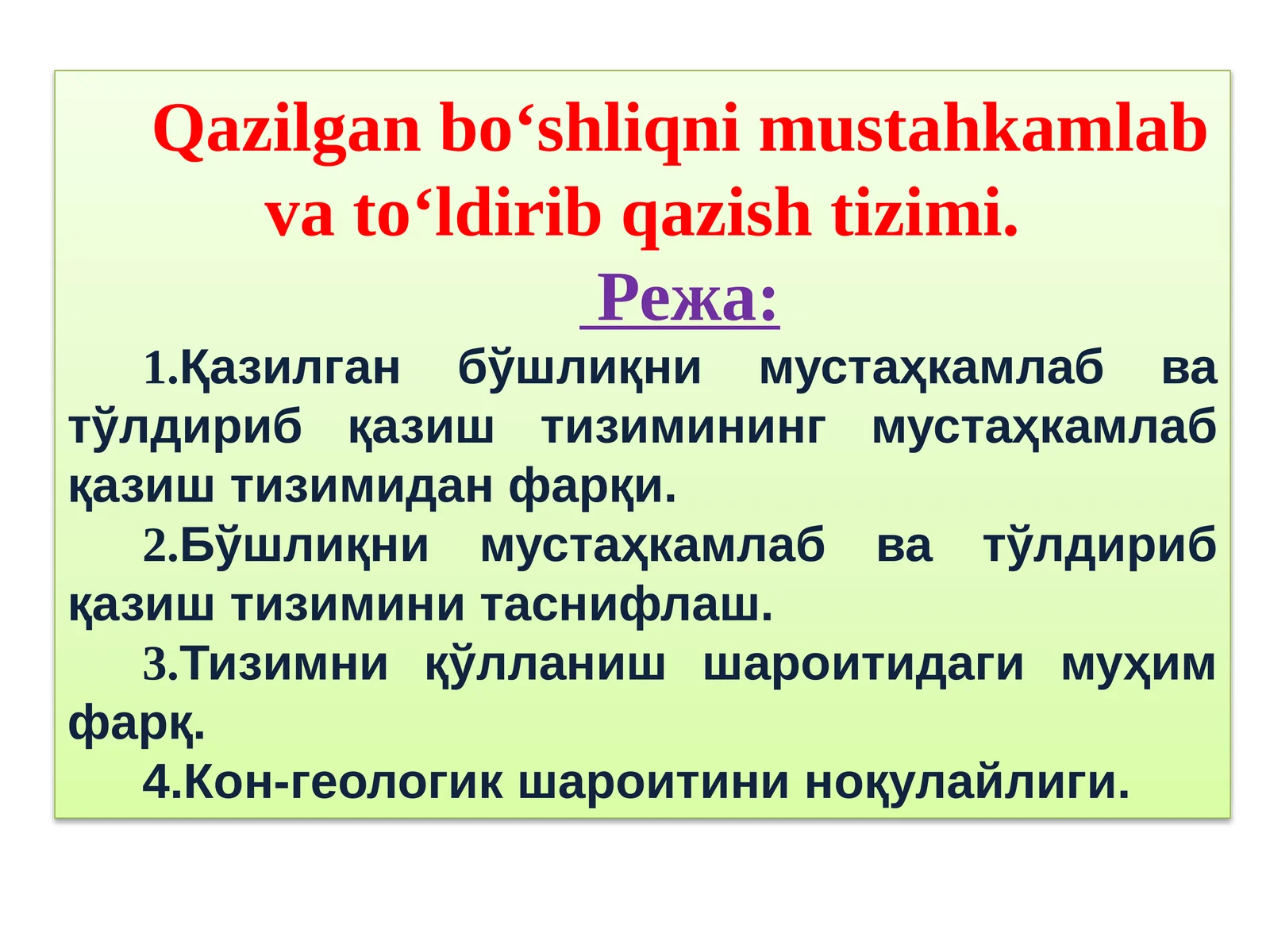 Qazilgan bo‘shliqni mustahkamlab va to‘ldirib qazish tizimi.

Режа:

1.Қазилган бўшлиқни мустаҳкамлаб ва тўлдириб қазиш тизимининг мустаҳкамлаб қазиш тизимидан фарқи.

2.Бўшлиқни мустаҳкамлаб ва тўлдириб қазиш тизимини таснифлаш.

3.Тизимни қўлланиш шароитидаги муҳим фарқ.

4.Кон-геологик шароитини ноқулайлиги.